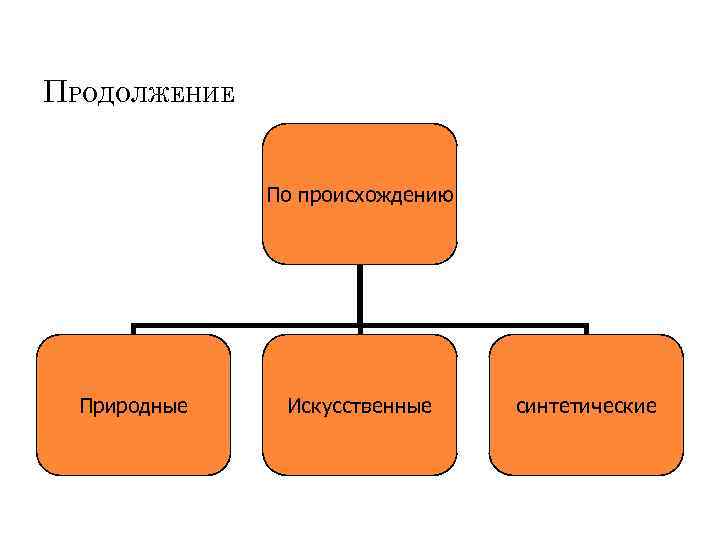 Продолжение

По происхождению

Природные

Искусственные

синтетические